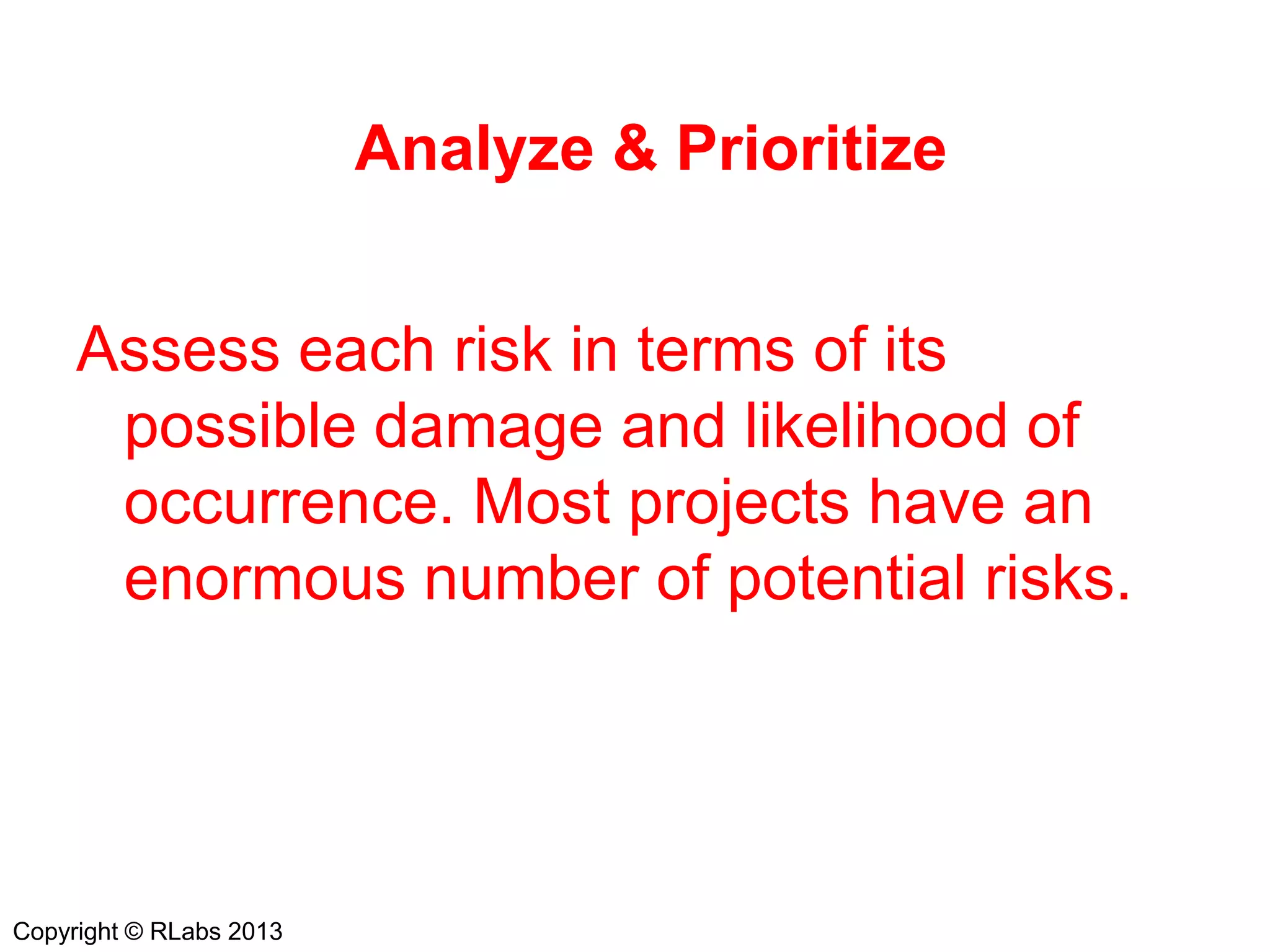 Analyze & Prioritize

Assess each risk in terms of its possible damage and likelihood of occurrence. Most projects have an enormous number of potential risks.

Copyright © RLabs 2013